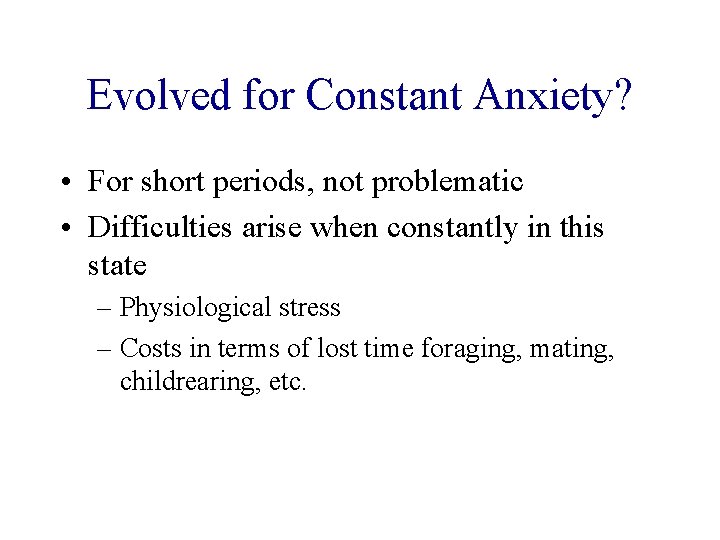 Evolved for Constant Anxiety?

• For short periods, not problematic
• Difficulties arise when constantly in this state
– Physiological stress
– Costs in terms of lost time foraging, mating, childrearing, etc.